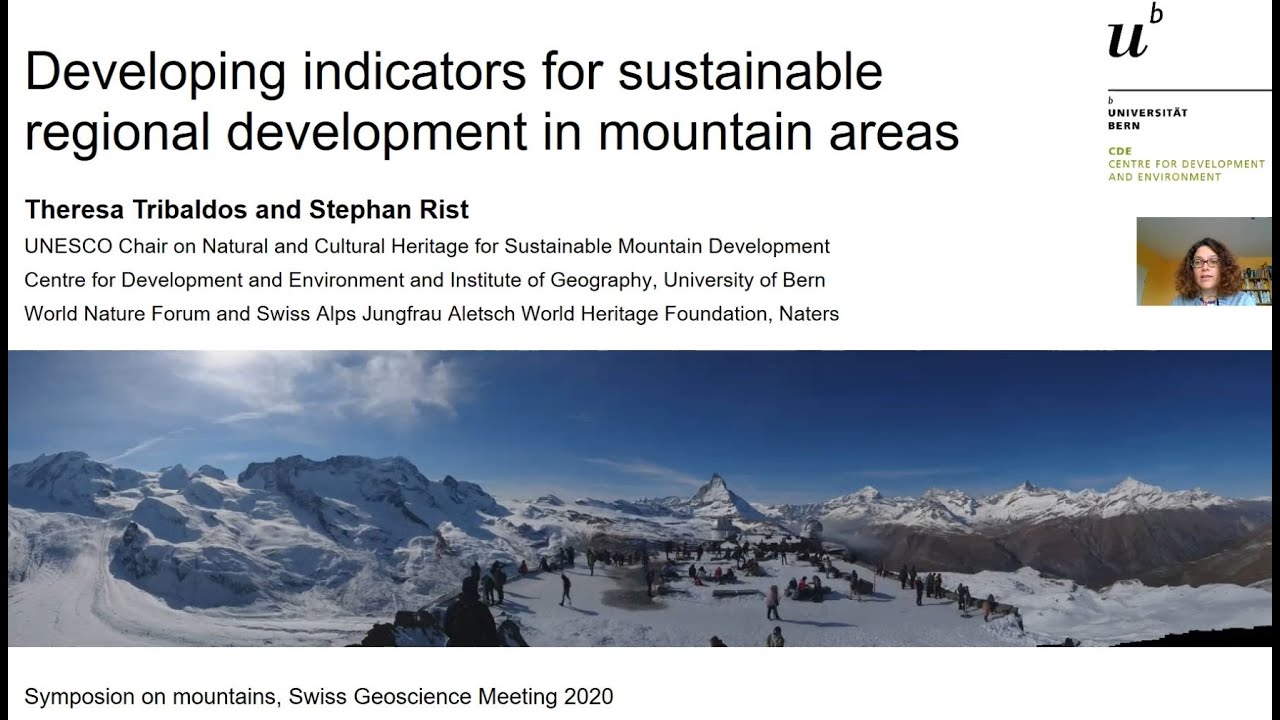 Developing indicators for sustainable regional development in mountain areas

$u^b$

b
UNIVERSITÄT
BERN

CDE
CENTRE FOR DEVELOPMENT
AND ENVIRONMENT

Theresa Tribaldos and Stephan Rist

UNESCO Chair on Natural and Cultural Heritage for Sustainable Mountain Development

Centre for Development and Environment and Institute of Geography, University of Bern

World Nature Forum and Swiss Alps Jungfrau Aletsch World Heritage Foundation, Naters

Symposion on mountains, Swiss Geoscience Meeting 2020